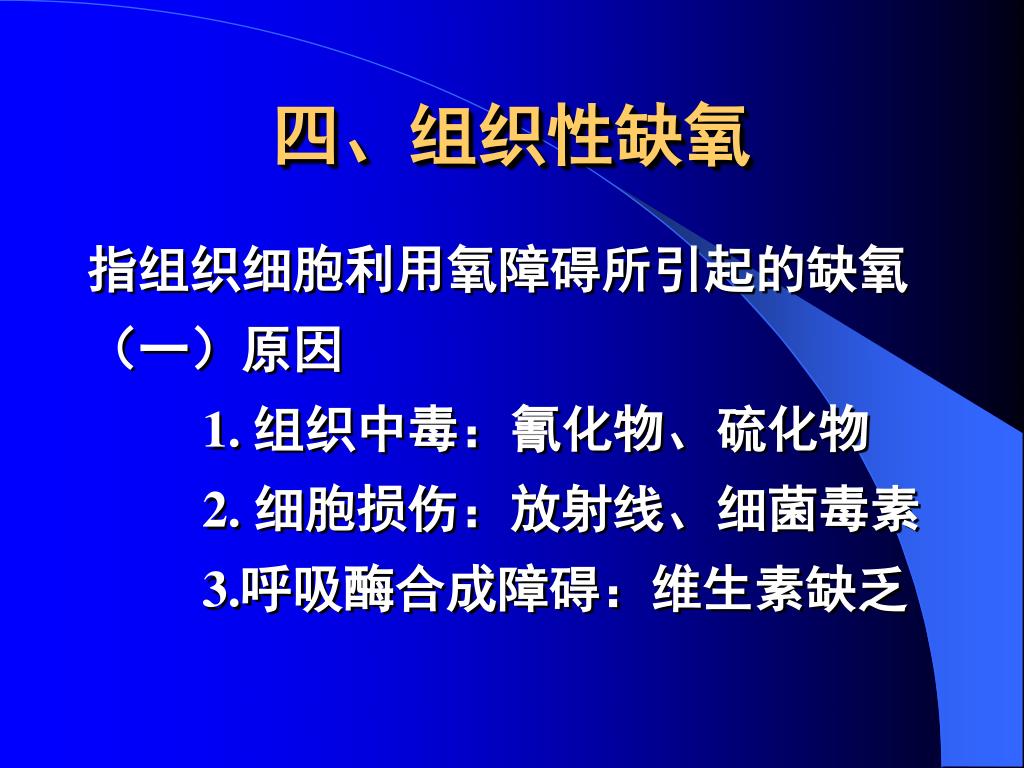 四、组织性缺氧

指组织细胞利用氧障碍所引起的缺氧

（一）原因

1. 组织中毒：氰化物、硫化物

2. 细胞损伤：放射线、细菌毒素

3.呼吸酶合成障碍：维生素缺乏